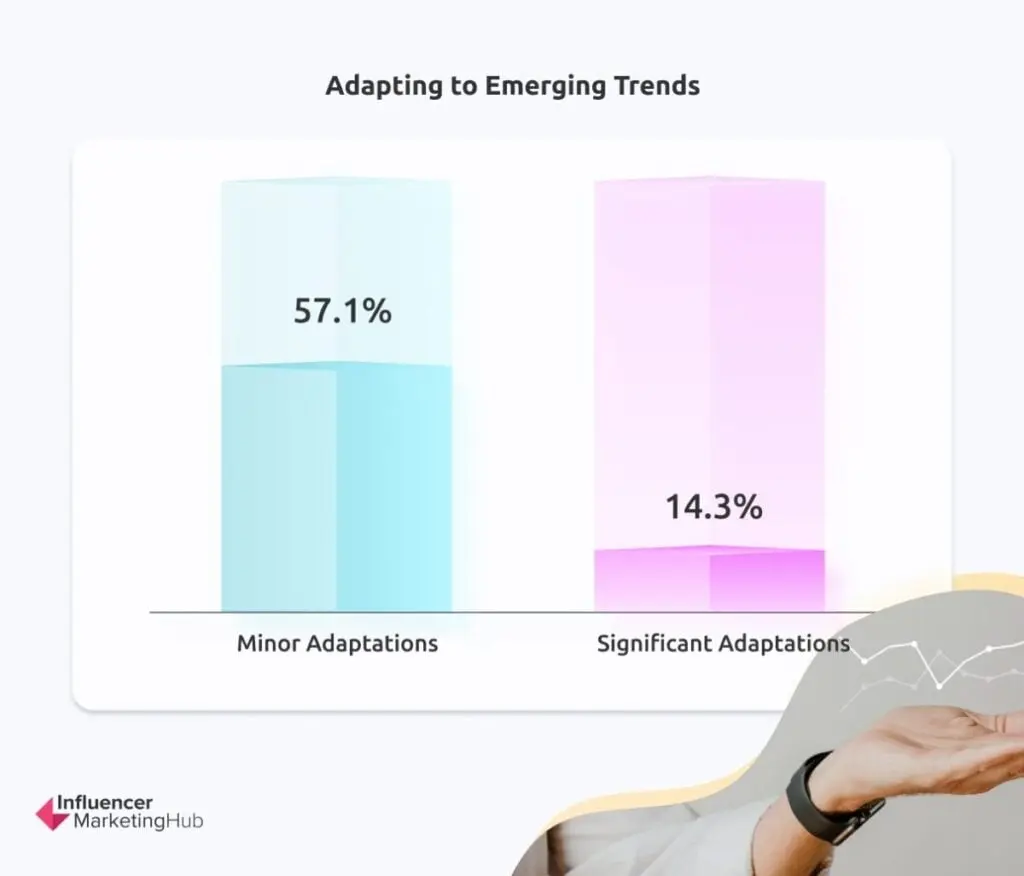 Adapting to Emerging Trends

57.1%

14.3%

Minor Adaptations

Significant Adaptations

Influencer MarketingHub